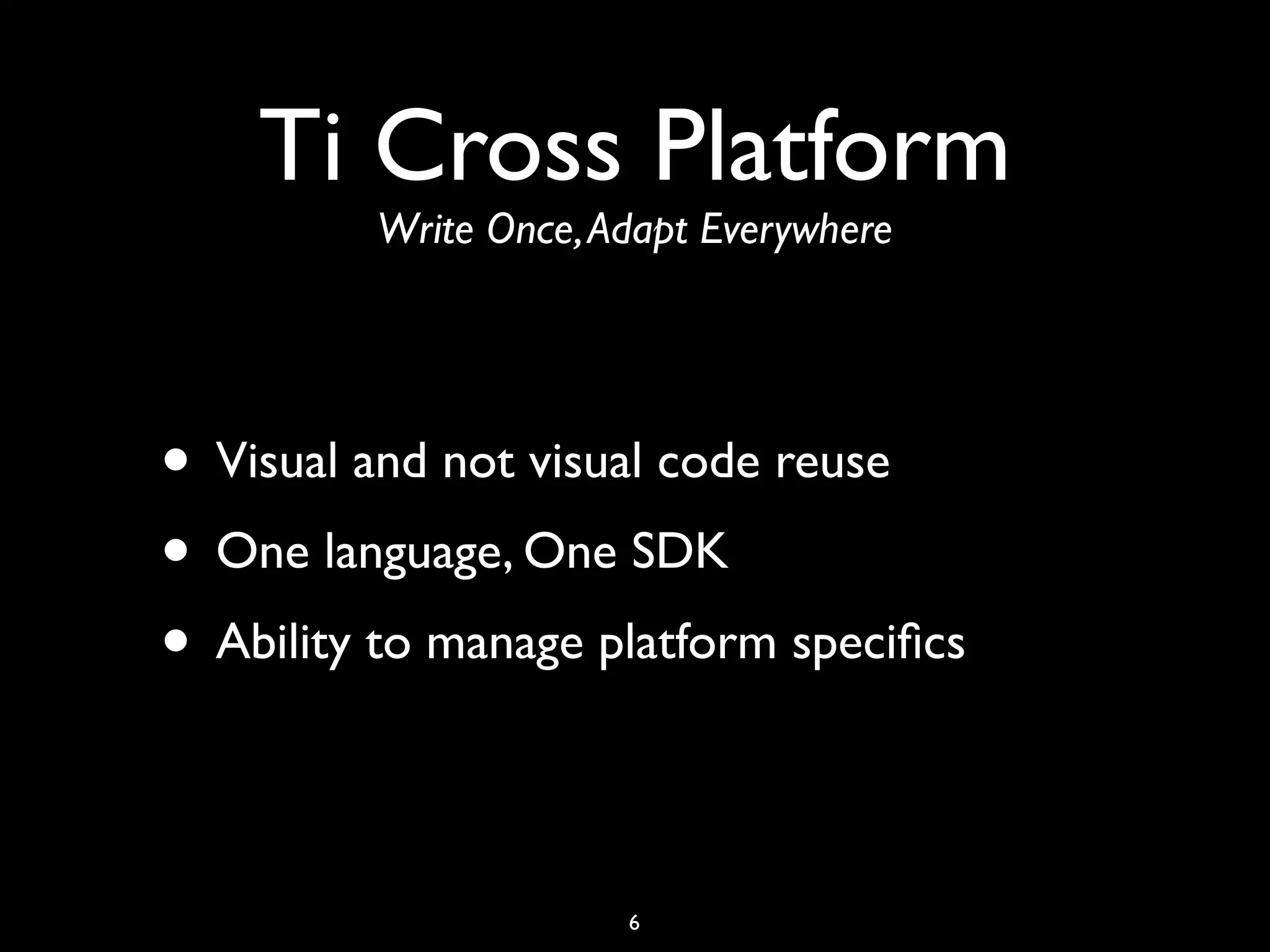 Ti Cross Platform

Write Once, Adapt Everywhere

• Visual and not visual code reuse
• One language, One SDK
• Ability to manage platform specifics

6